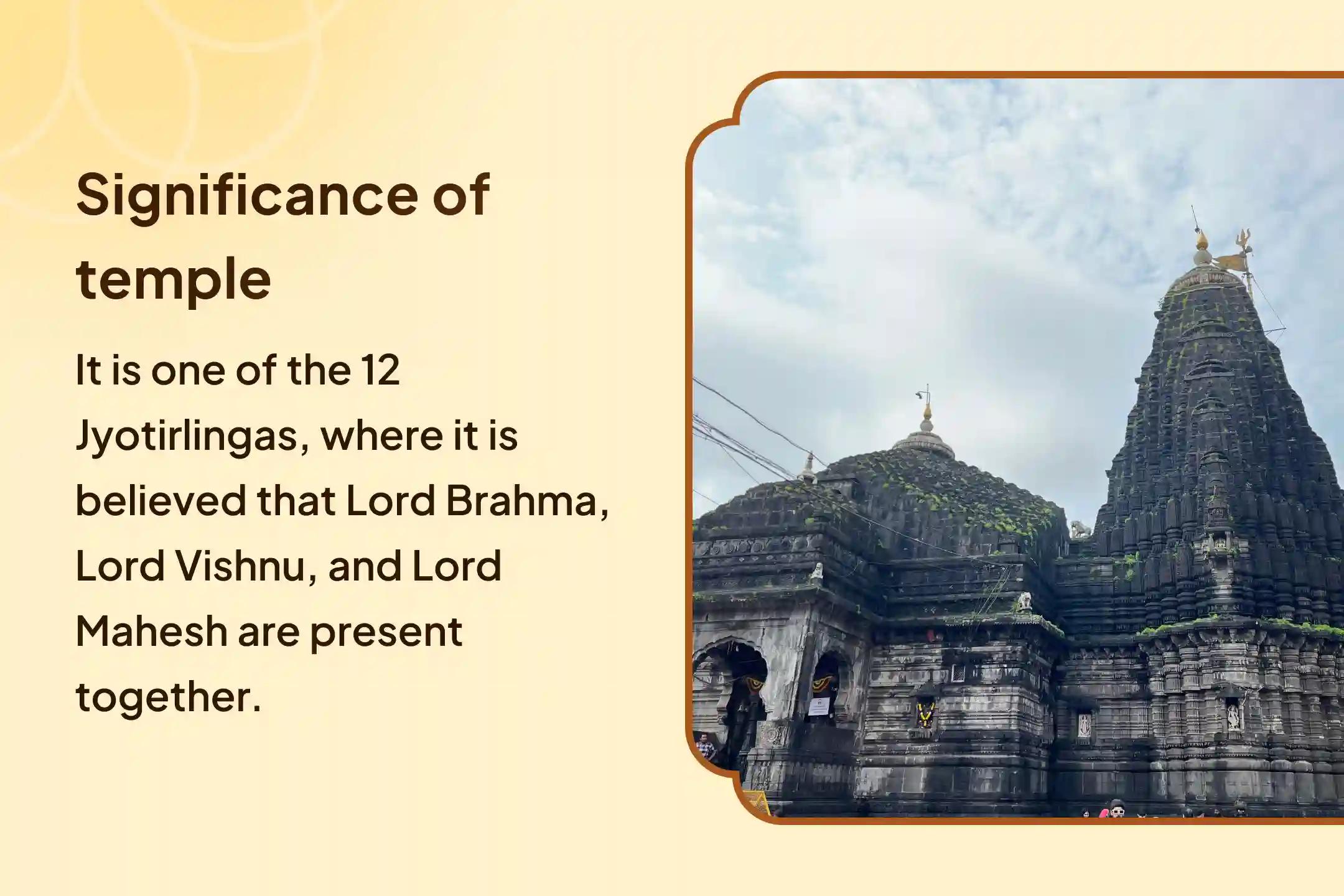 Significance of temple

It is one of the 12 Jyotirlingas, where it is believed that Lord Brahma, Lord Vishnu, and Lord Mahesh are present together.